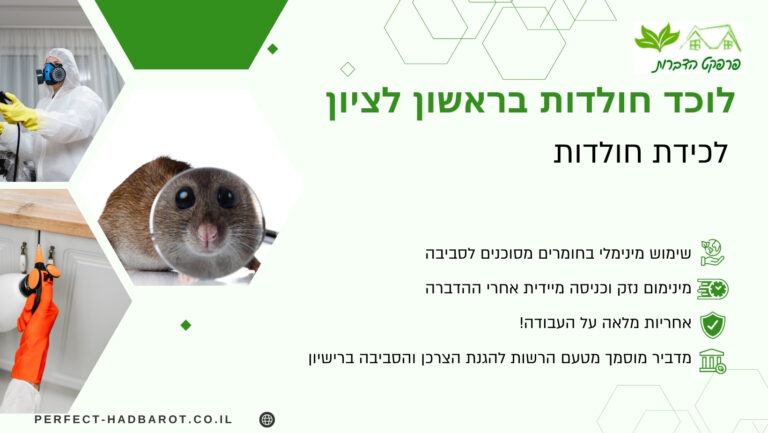 פרפקט הדברות

לוכד חולדות בראשון לציון

לכידת חולדות

שימוש מינימלי בחומרים מסוכנים לסביבה

מינימום נזק וכניסה מיידית אחרי ההדברה

אחריות מלאה על העבודה!

מדביר מוסמך מטעם הרשות להגנת הצרכן והסביבה ברישיון

PERFECT-HADBAROT.CO.IL